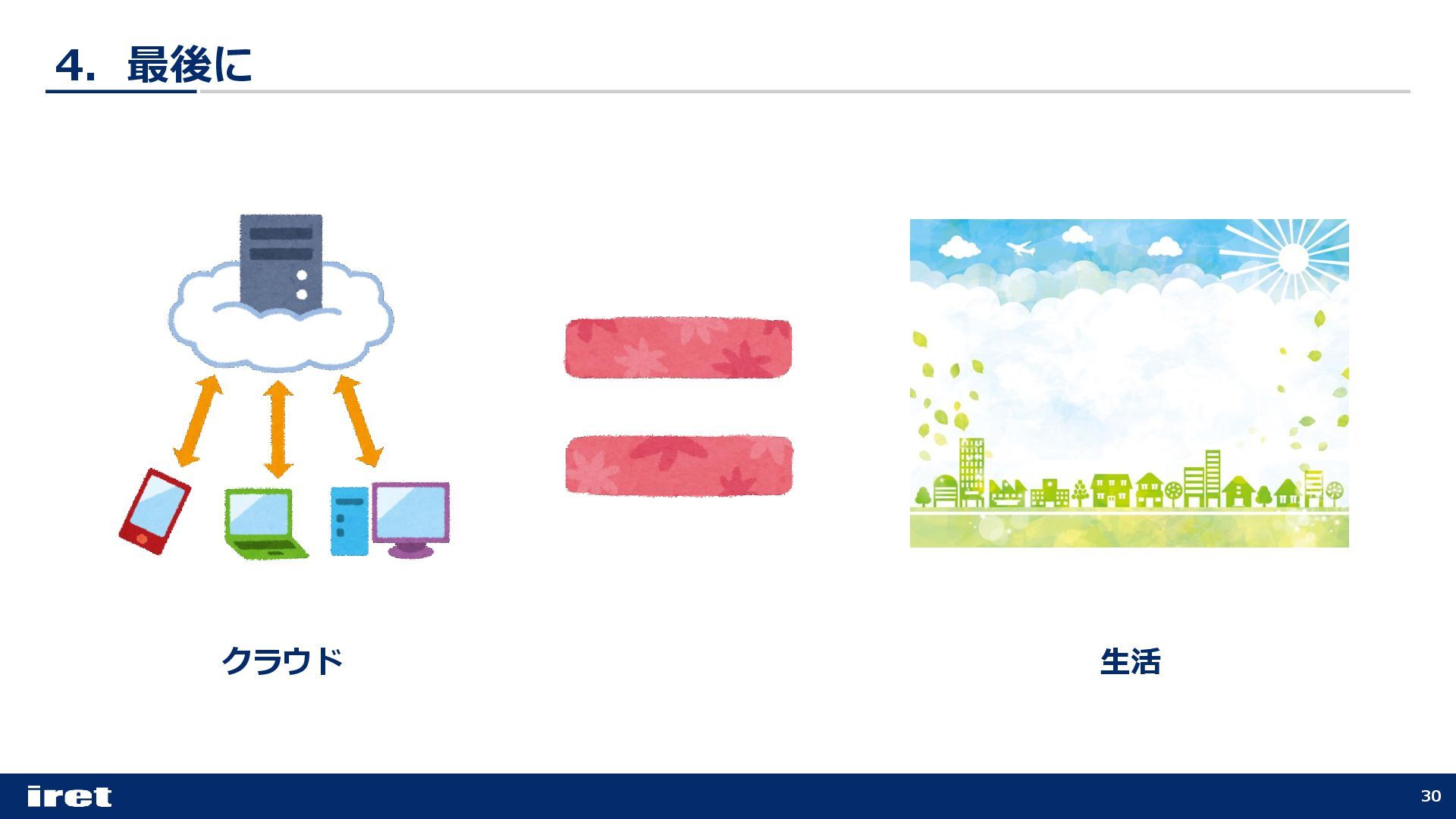 4. 最後に

クラウド

生活

iret

30